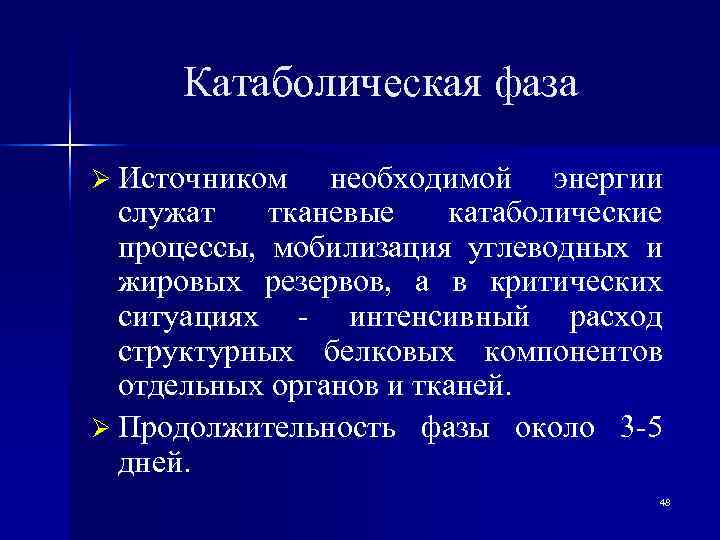 Катаболическая фаза

➢ Источником необходимой энергии служат тканевые катаболические процессы, мобилизация углеводных и жировых резервов, а в критических ситуациях - интенсивный расход структурных белковых компонентов отдельных органов и тканей.

➢ Продолжительность фазы около 3-5 дней.

48